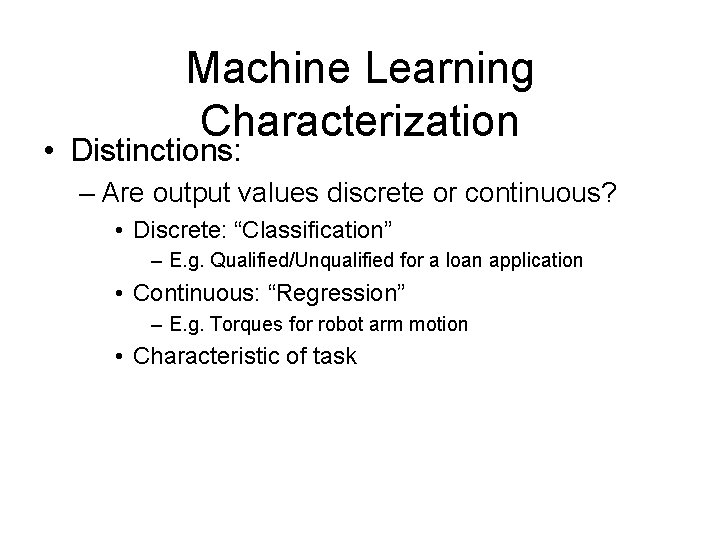 Machine Learning Characterization

• Distinctions:

– Are output values discrete or continuous?

• Discrete: “Classification”

– E.g. Qualified/Unqualified for a loan application

• Continuous: “Regression”

– E.g. Torques for robot arm motion

• Characteristic of task